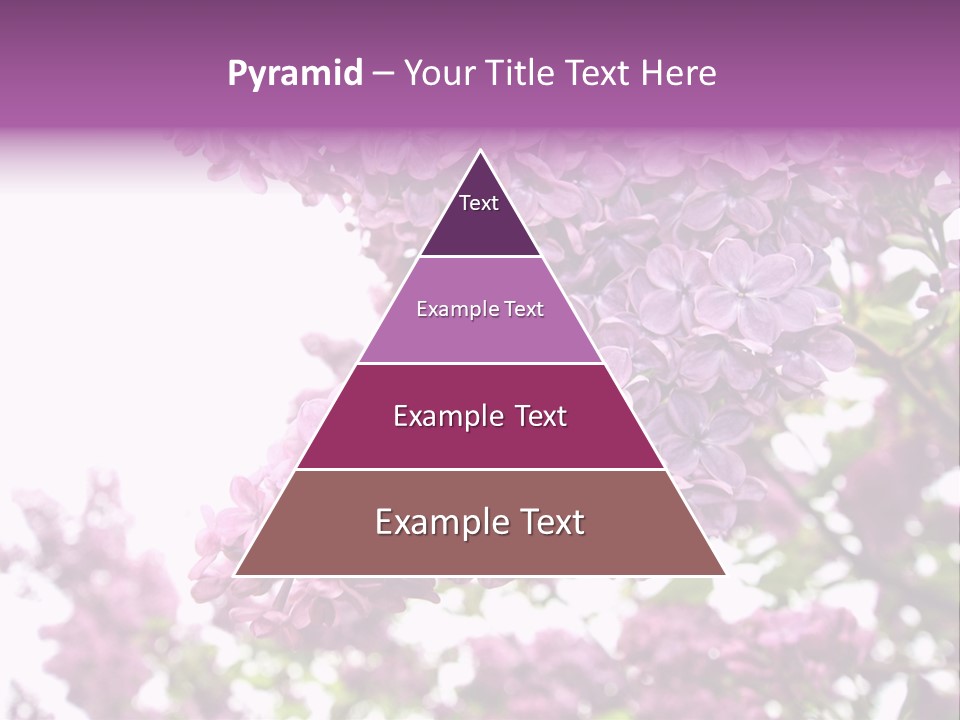 Pyramid – Your Title Text Here

Text

Example Text

Example Text

Example Text